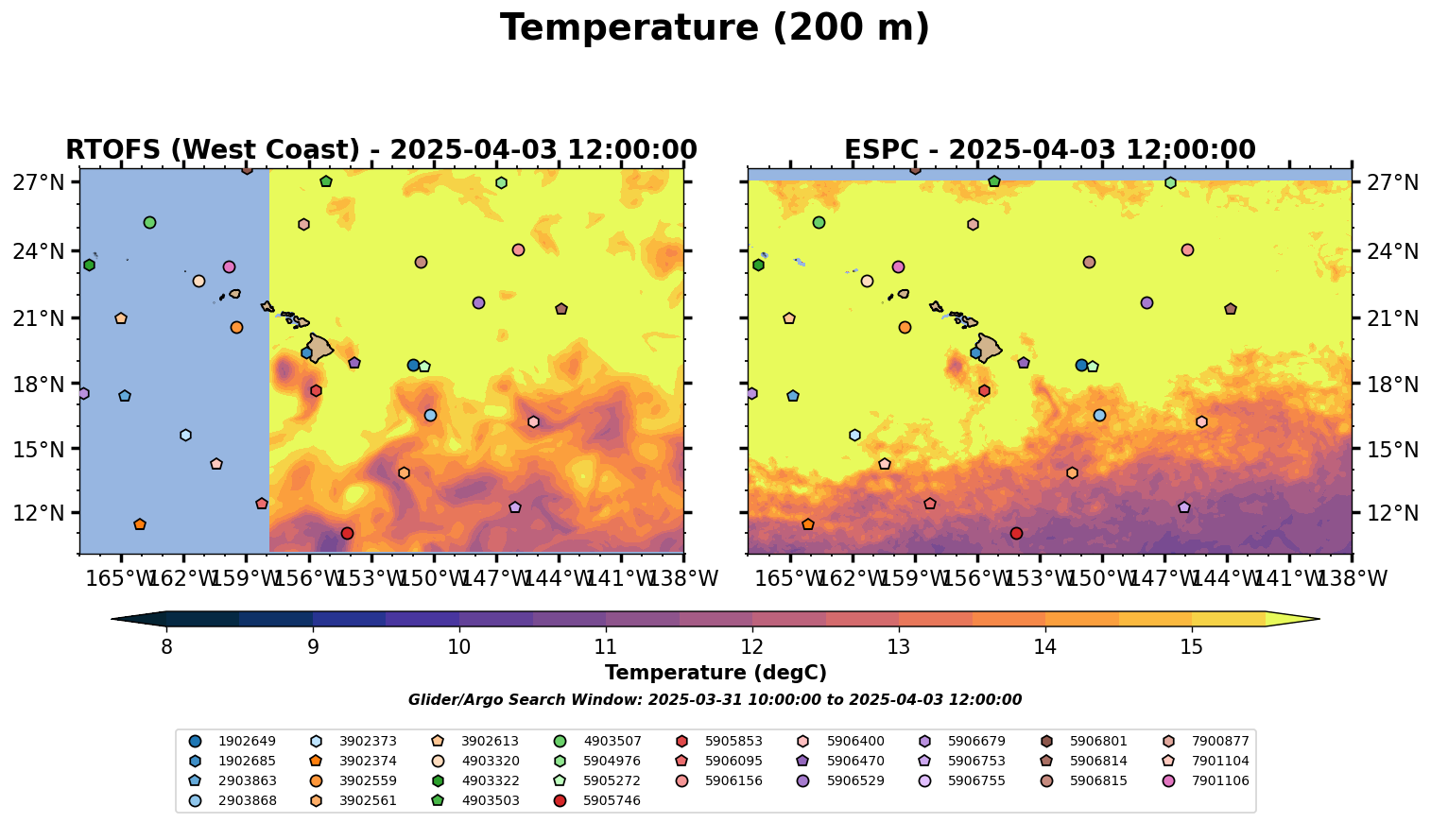 Temperature (200 m)

RTOFS (West Coast) - 2025-04-03 12:00:00

27°N
24°N
21°N
18°N
15°N
12°N

165°W 162°W 159°W 156°W 153°W 150°W 147°W 144°W 141°W 138°W

ESPC - 2025-04-03 12:00:00

27°N
24°N
21°N
18°N
15°N
12°N

165°W 162°W 159°W 156°W 153°W 150°W 147°W 144°W 141°W 138°W

8 9 10 11 12 13 14 15

Temperature (degC)

Glider/Argo Search Window: 2025-03-31 10:00:00 to 2025-04-03 12:00:00

1902649
1902685
2903863
2903868
3902373
3902374
3902559
3902561
3902613
4903320
4903322
4903503
4903507
5904976
5905272
5905746
5905853
5906095
5906156
5906400
5906470
5906529
5906679
5906753
5906755
5906801
5906814
5906815
7900877
7901104
7901106